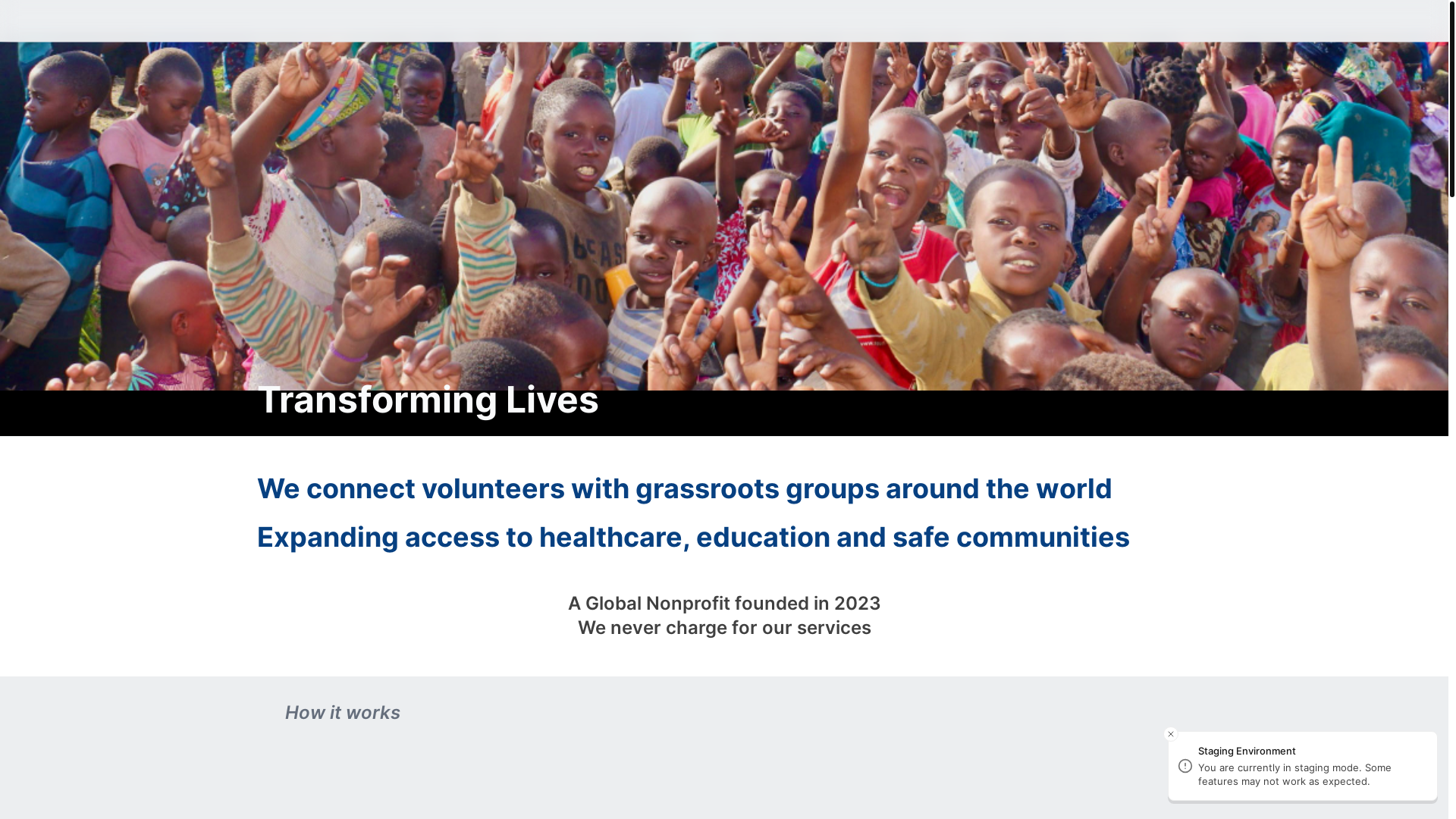 Transforming Lives

We connect volunteers with grassroots groups around the world

Expanding access to healthcare, education and safe communities

A Global Nonprofit founded in 2023
We never charge for our services

How it works

Staging Environment
You are currently in staging mode. Some features may not work as expected.